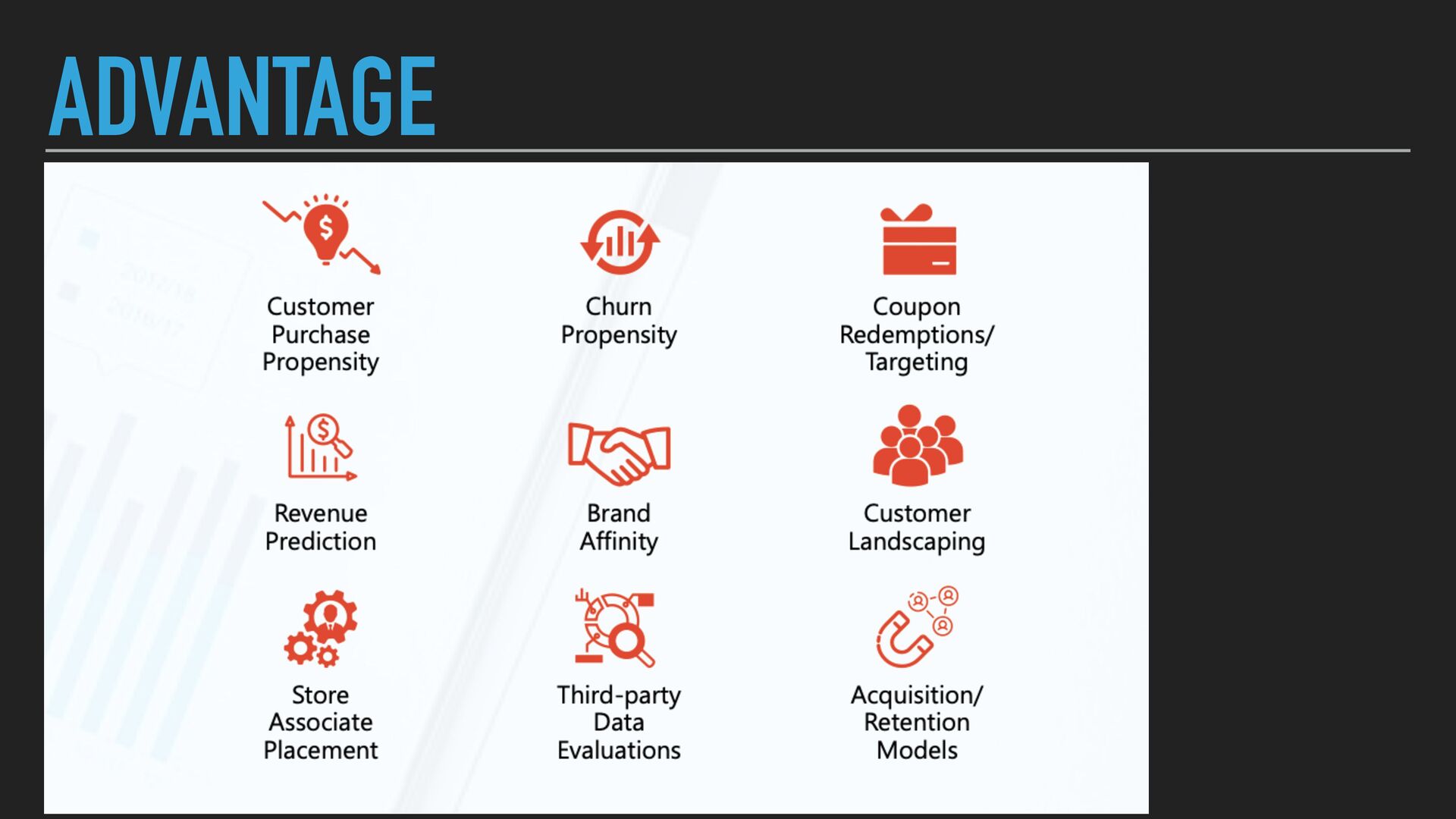 ADVANTAGE

Customer Purchase Propensity

Churn Propensity

Coupon Redemptions/ Targeting

Revenue Prediction

Brand Affinity

Customer Landscaping

Store Associate Placement

Third-party Data Evaluations

Acquisition/ Retention Models